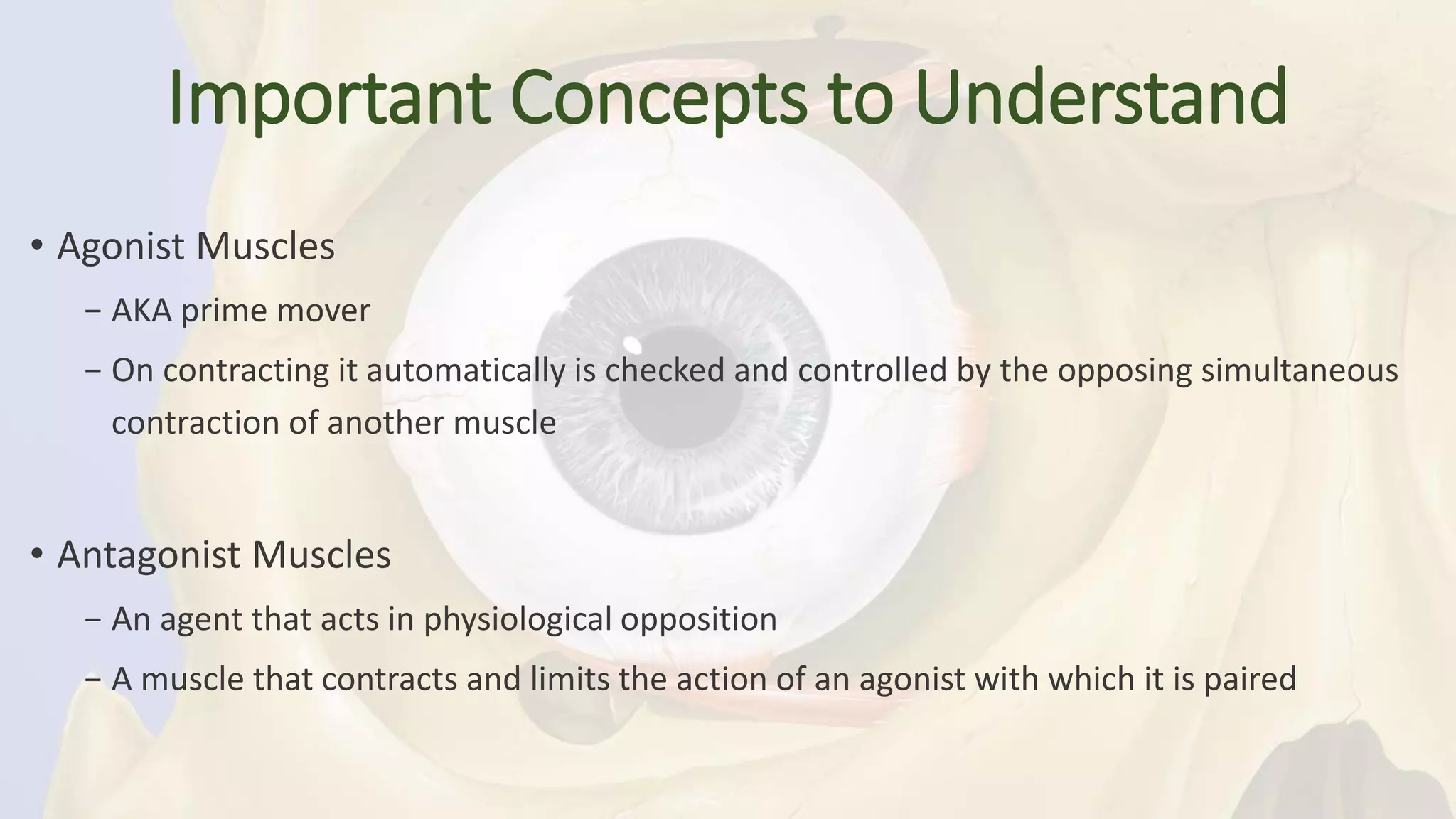 Important Concepts to Understand

• Agonist Muscles
– AKA prime mover
– On contracting it automatically is checked and controlled by the opposing simultaneous contraction of another muscle

• Antagonist Muscles
– An agent that acts in physiological opposition
– A muscle that contracts and limits the action of an agonist with which it is paired